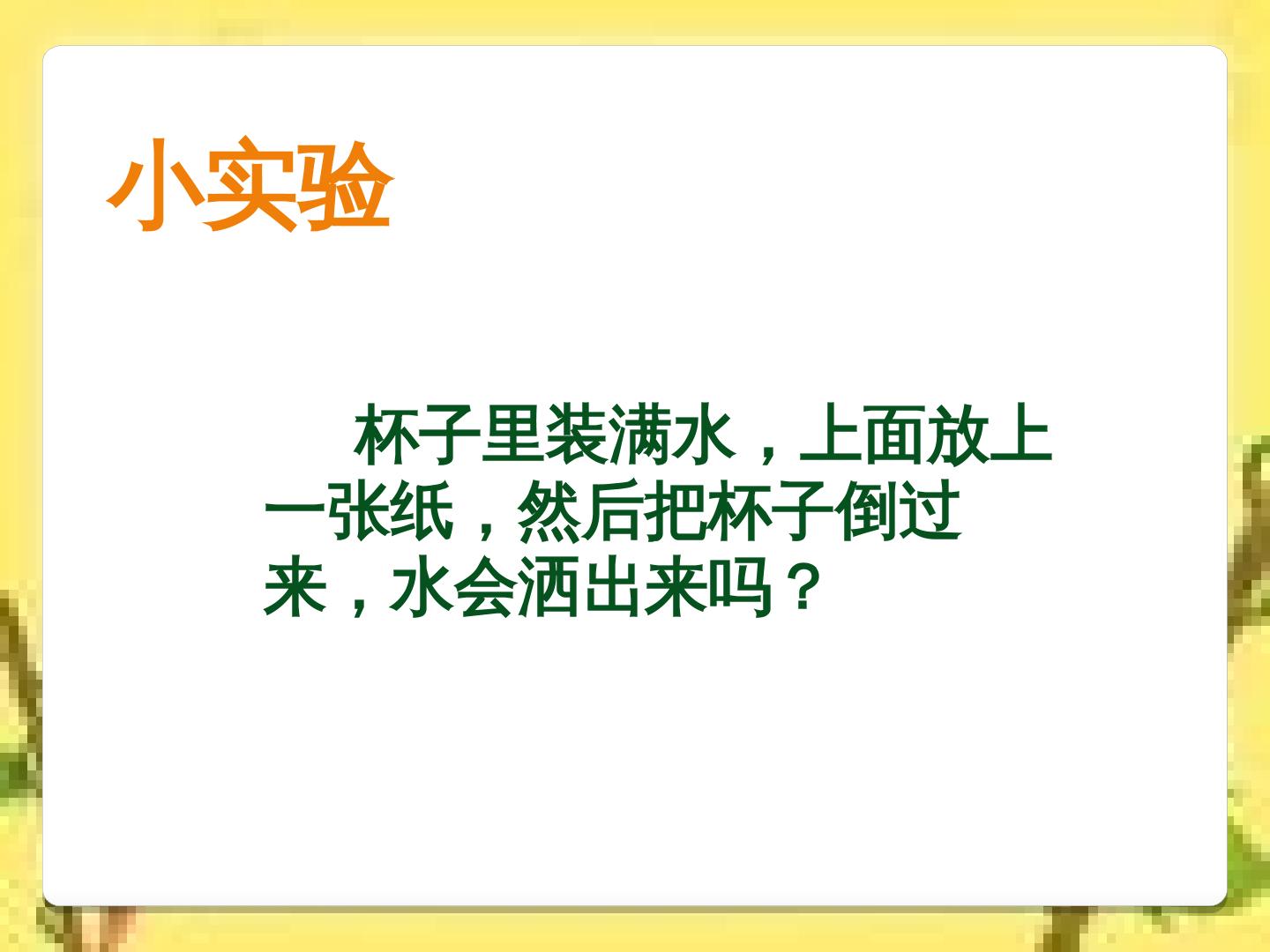 小实验

杯子里装满水，上面放上一张纸，然后把杯子倒过来，水会洒出来吗？